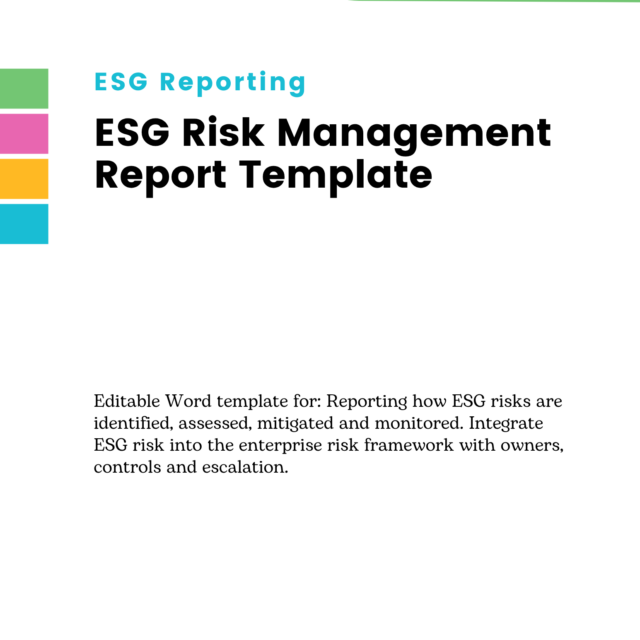 ESG Reporting

ESG Risk Management Report Template

Editable Word template for: Reporting how ESG risks are identified, assessed, mitigated and monitored. Integrate ESG risk into the enterprise risk framework with owners, controls and escalation.